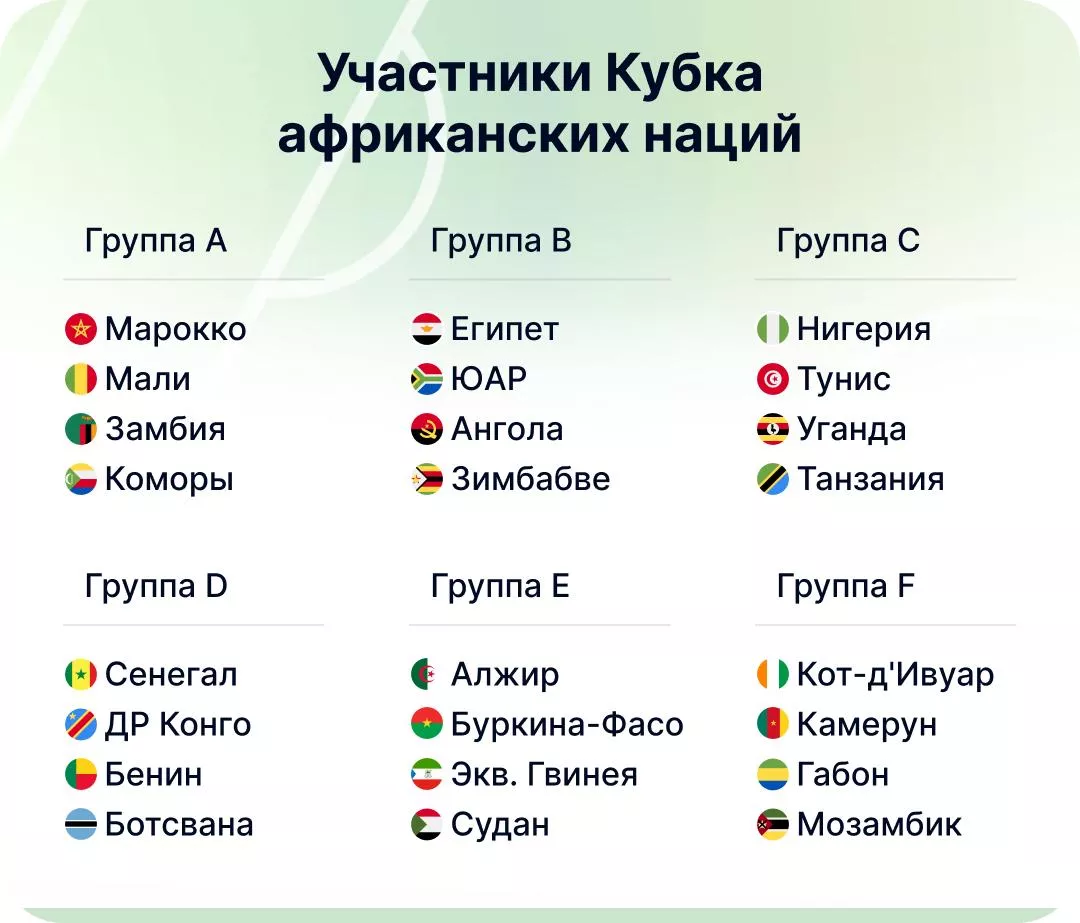 Участники Кубка африканских наций

Группа A

Марокко
Мали
Замбия
Коморы

Группа B

Египет
ЮАР
Ангола
Зимбабве

Группа C

Нигерия
Тунис
Уганда
Танзания

Группа D

Сенегал
ДР Конго
Бенин
Ботсвана

Группа E

Алжир
Буркина-Фасо
Экв. Гвинея
Судан

Группа F

Кот-д'Ивуар
Камерун
Габон
Мозамбик